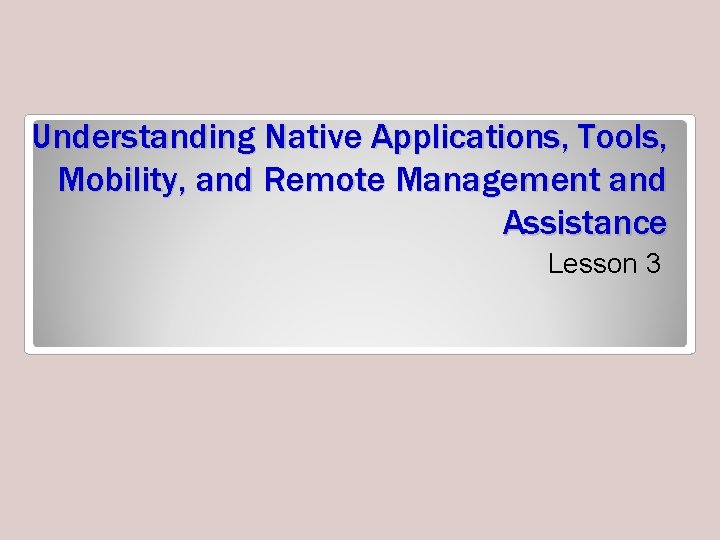 Understanding Native Applications, Tools, Mobility, and Remote Management and Assistance

Lesson 3